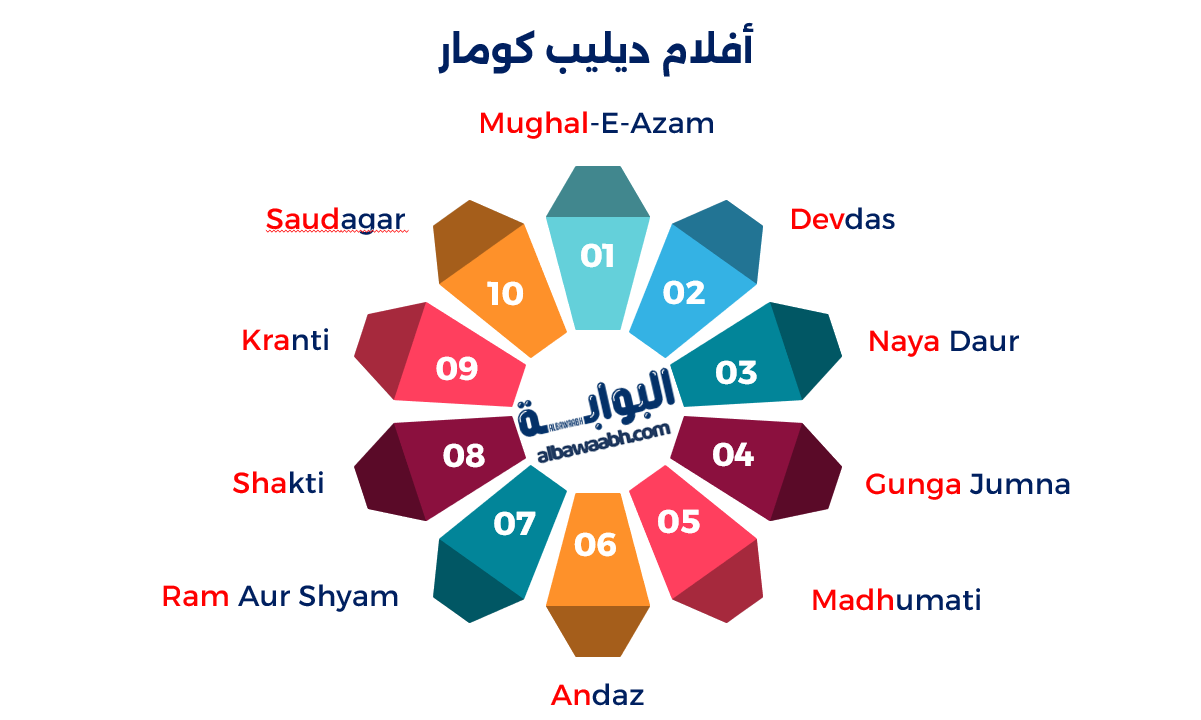 أفلام ديليب كومار

Mughal-E-Azam

01

Devdas

02

Naya Daur

03

Gunga Jumna

04

Madhumati

05

Andaz

06

Ram Aur Shyam

07

Shakti

08

Kranti

09

Saudagar

10

البوابة
ALBAWABH
albawaabh.com